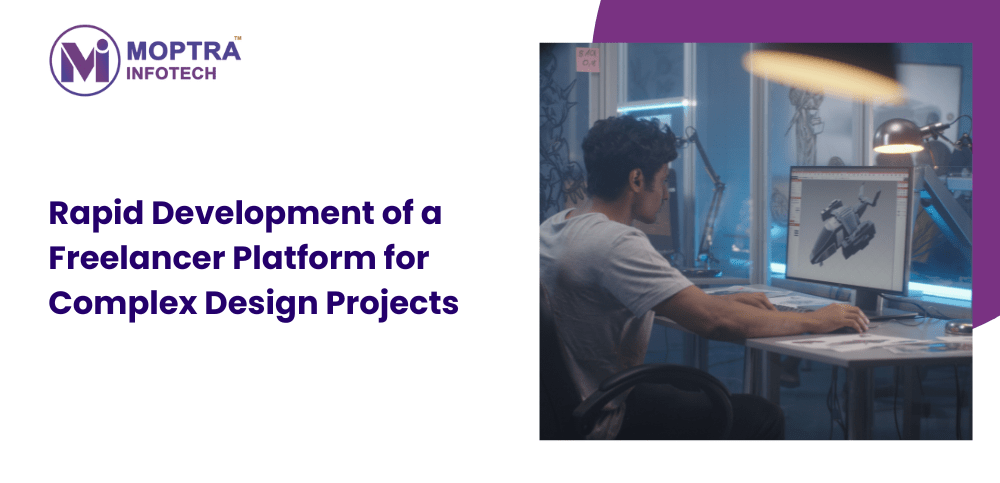 MOPTRA™
INFOTECH

Rapid Development of a Freelancer Platform for Complex Design Projects